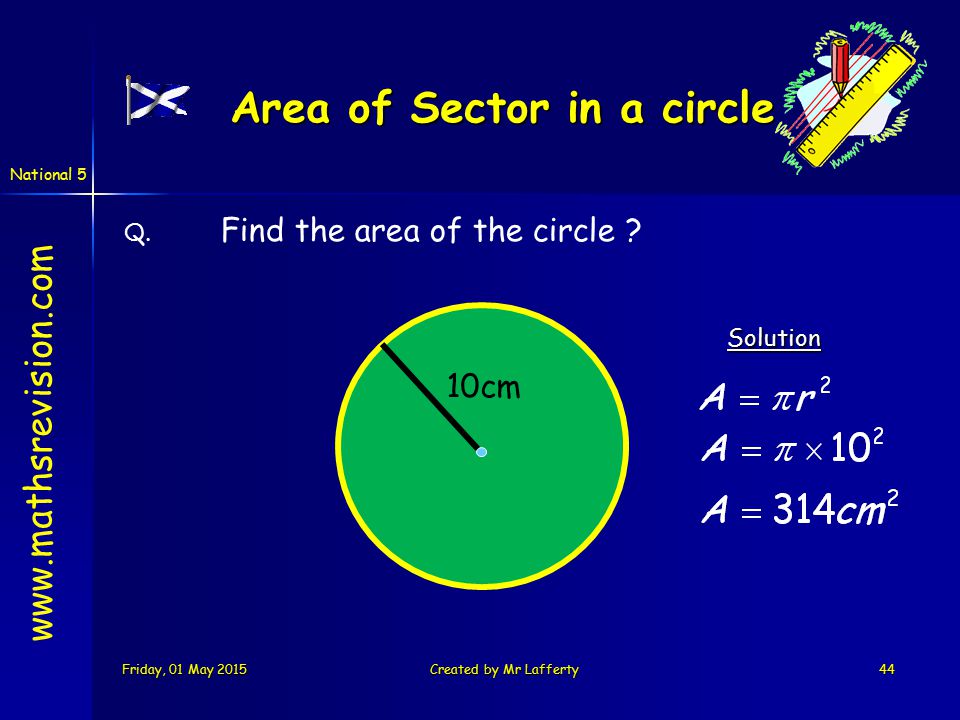 Area of Sector in a circle

National 5

www.mathsrevision.com

Q. Find the area of the circle ?

10cm

Solution

$A = \pi r^2$

$A = \pi \times 10^2$

$A = 314cm^2$

Friday, 01 May 2015

Created by Mr Lafferty

44